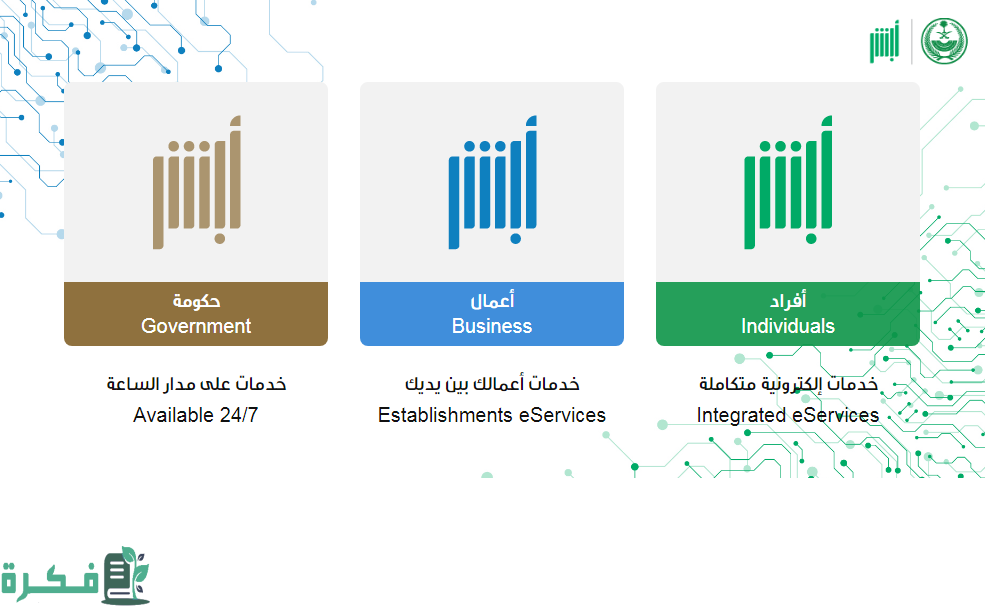 أبشر

أبشر
أفراد
Individuals

خدمات إلكترونية متكاملة
Integrated eServices

أبشر
أعمال
Business

خدمات أعمالك بين يديك
Establishments eServices

أبشر
حكومة
Government

خدمات على مدار الساعة
Available 24/7

فكرة